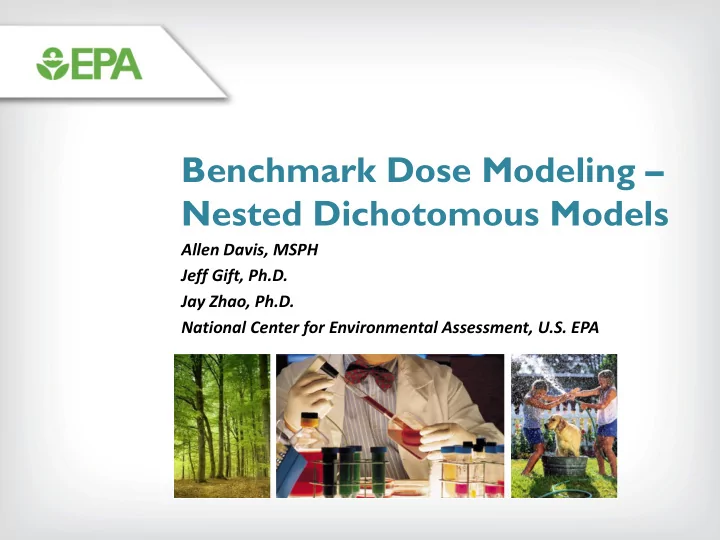 EPA

Benchmark Dose Modeling – Nested Dichotomous Models

Allen Davis, MSPH
Jeff Gift, Ph.D.
Jay Zhao, Ph.D.
National Center for Environmental Assessment, U.S. EPA